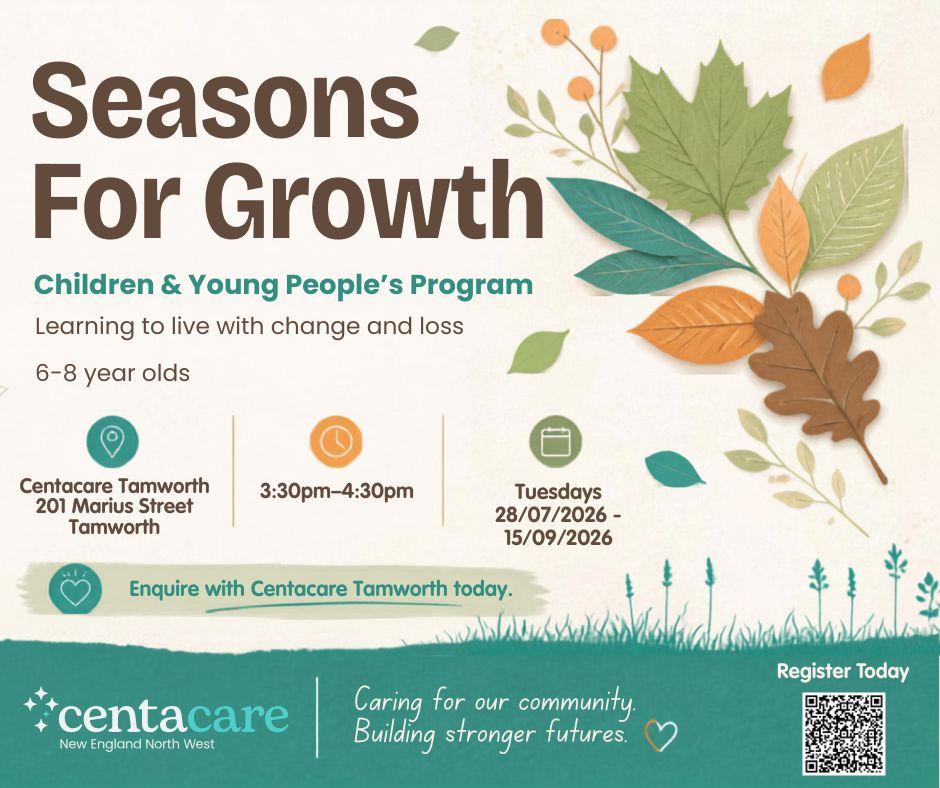 Seasons For Growth

Children & Young People's Program

Learning to live with change and loss

6-8 year olds

Centacare Tamworth
201 Marius Street
Tamworth

3:30pm–4:30pm

Tuesdays
28/07/2026 -
15/09/2026

Enquire with Centacare Tamworth today.

centacare
New England North West

Caring for our community.
Building stronger futures.

Register Today